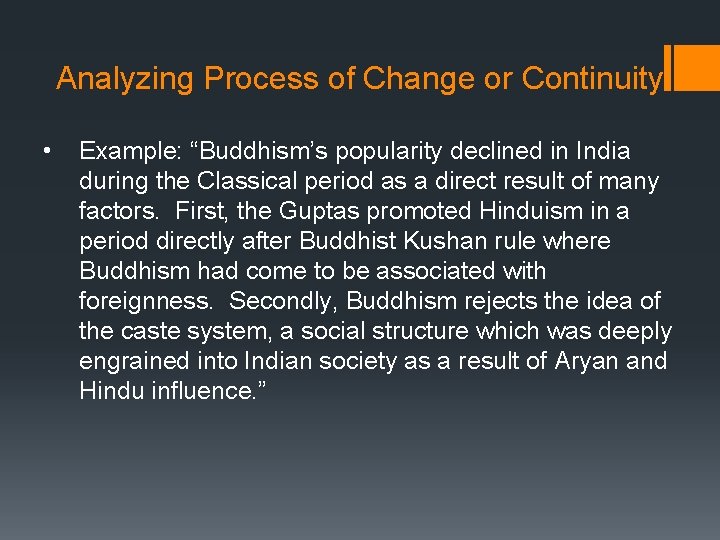 Analyzing Process of Change or Continuity

• Example: “Buddhism’s popularity declined in India during the Classical period as a direct result of many factors. First, the Guptas promoted Hinduism in a period directly after Buddhist Kushan rule where Buddhism had come to be associated with foreignness. Secondly, Buddhism rejects the idea of the caste system, a social structure which was deeply engrained into Indian society as a result of Aryan and Hindu influence.”